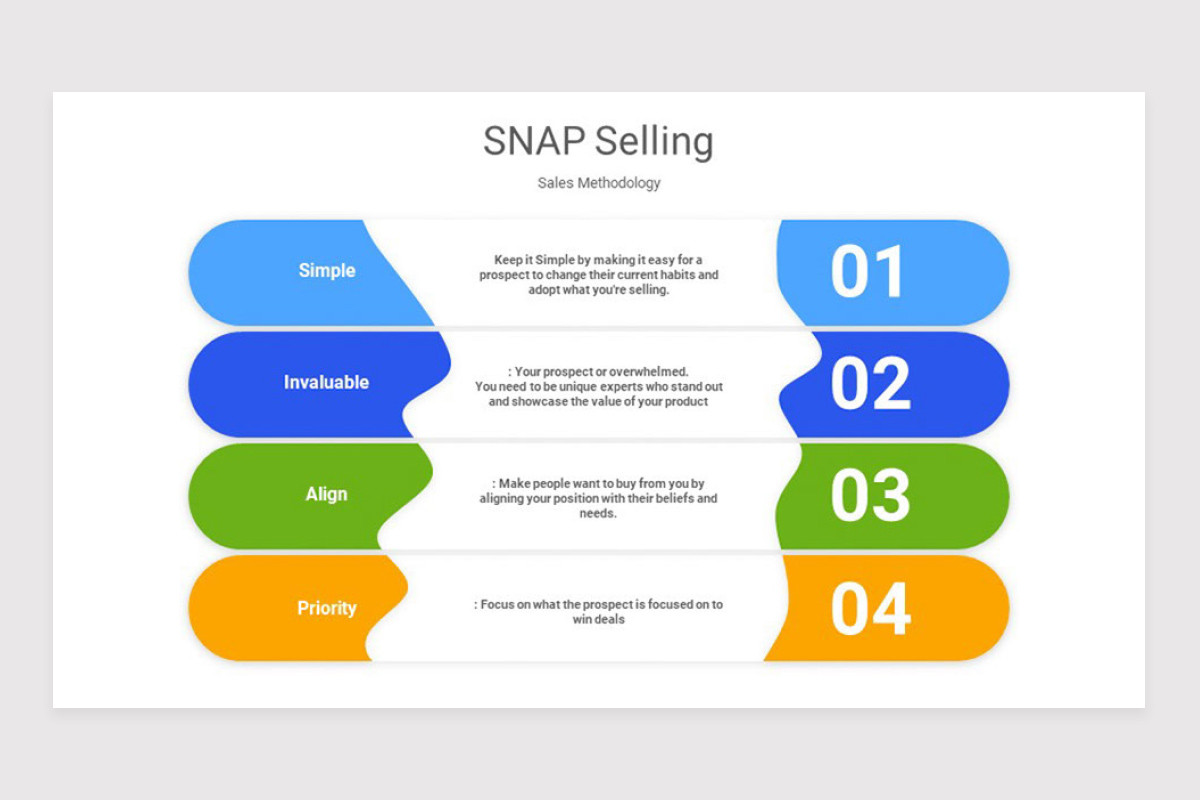 SNAP Selling

Sales Methodology

Simple

Keep it Simple by making it easy for a prospect to change their current habits and adopt what you're selling.

01

Invaluable

: Your prospect or overwhelmed. You need to be unique experts who stand out and showcase the value of your product

02

Align

: Make people want to buy from you by aligning your position with their beliefs and needs.

03

Priority

: Focus on what the prospect is focused on to win deals

04